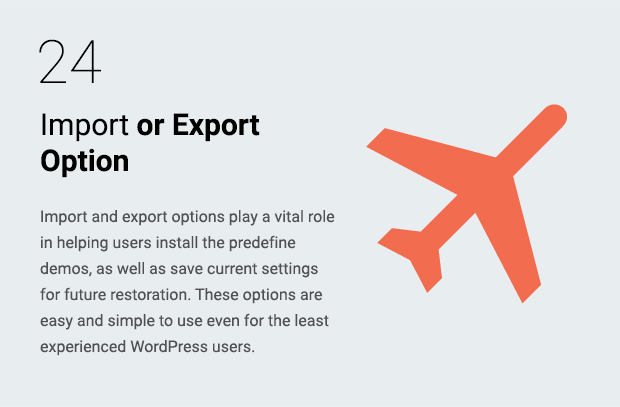 24

Import or Export Option

Import and export options play a vital role in helping users install the predefine demos, as well as save current settings for future restoration. These options are easy and simple to use even for the least experienced WordPress users.